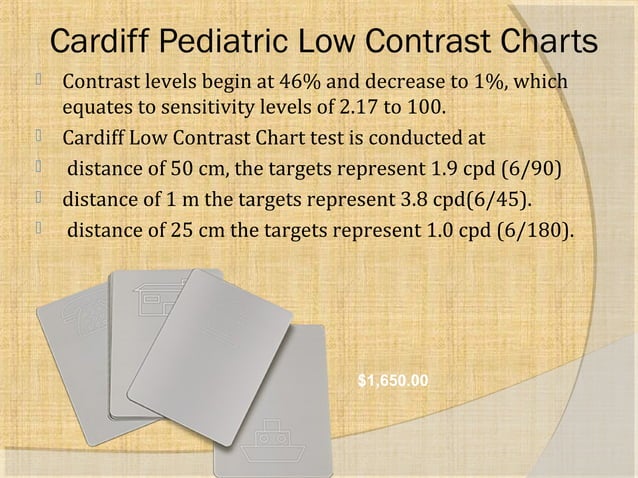 Cardiff Pediatric Low Contrast Charts

Contrast levels begin at 46% and decrease to 1%, which equates to sensitivity levels of 2.17 to 100.

Cardiff Low Contrast Chart test is conducted at

distance of 50 cm, the targets represent 1.9 cpd (6/90)

distance of 1 m the targets represent 3.8 cpd(6/45).

distance of 25 cm the targets represent 1.0 cpd (6/180).

$1,650.00